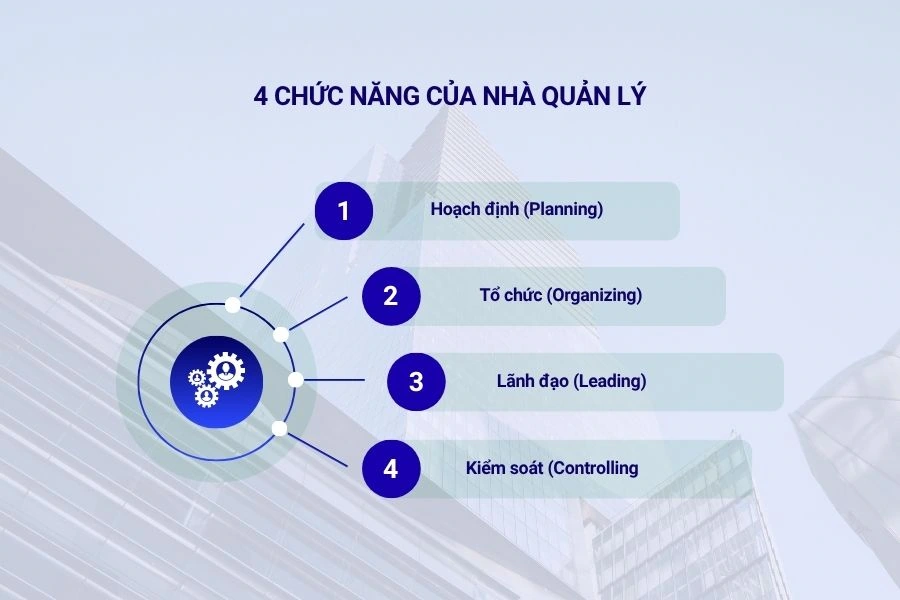 4 CHỨC NĂNG CỦA NHÀ QUẢN LÝ

1 Hoạch định (Planning)

2 Tổ chức (Organizing)

3 Lãnh đạo (Leading)

4 Kiểm soát (Controlling